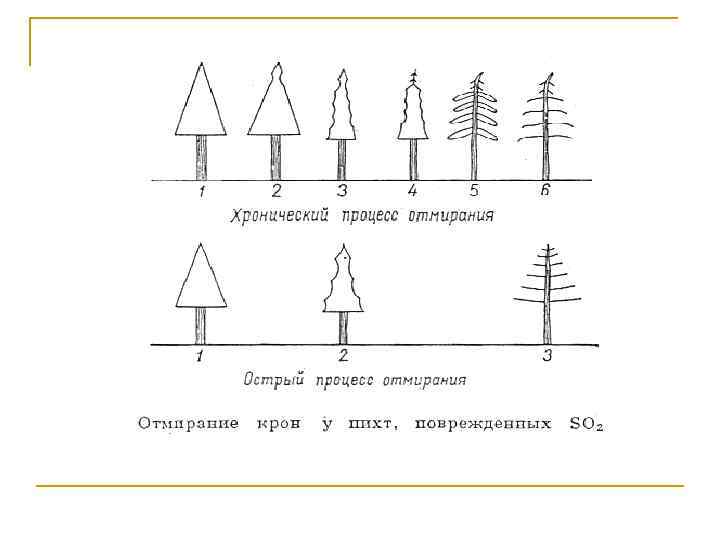 1 2 3 4 5 6

Хронический процесс отмирания

1 2 3

Острый процесс отмирания

Отмирание крон у пихт, поврежденных $SO_2$